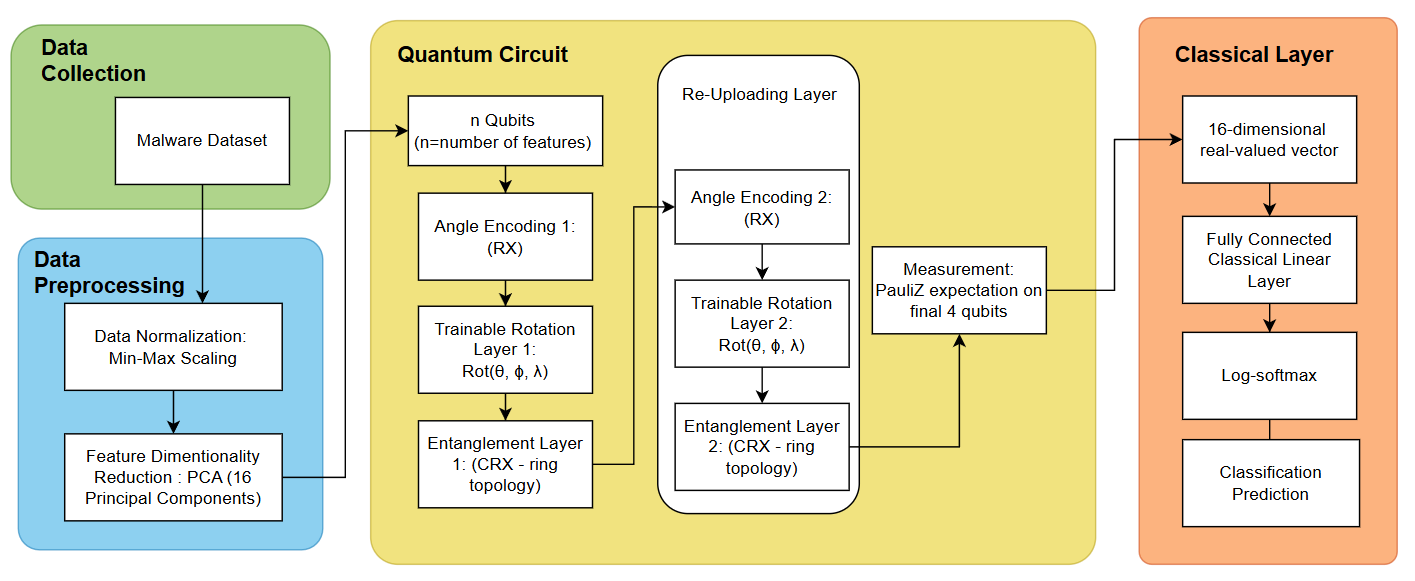 Data Collection

Malware Dataset

Data Preprocessing

Data Normalization: Min-Max Scaling

Feature Dimentionality Reduction : PCA (16 Principal Components)

Quantum Circuit

n Qubits (n=number of features)

Angle Encoding 1: (RX)

Trainable Rotation Layer 1: Rot(θ, ϕ, λ)

Entanglement Layer 1: (CRX - ring topology)

Re-Uploading Layer

Angle Encoding 2: (RX)

Trainable Rotation Layer 2: Rot(θ, ϕ, λ)

Entanglement Layer 2: (CRX - ring topology)

Measurement: PauliZ expectation on final 4 qubits

Classical Layer

16-dimensional real-valued vector

Fully Connected Classical Linear Layer

Log-softmax

Classification Prediction